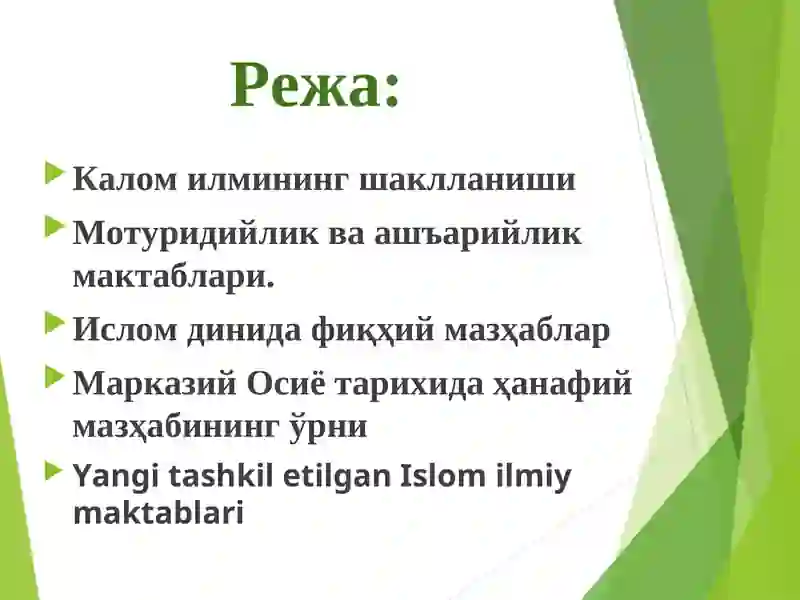 Режа:

Калом илмининг шаклланиши

Мотуридийлик ва ашъарийлик мактаблари.

Ислом динида фиқҳий мазҳаблар

Марказий Осиё тарихида ҳанафий мазҳабининг ўрни

Yangi tashkil etilgan Islom ilmiy maktablari